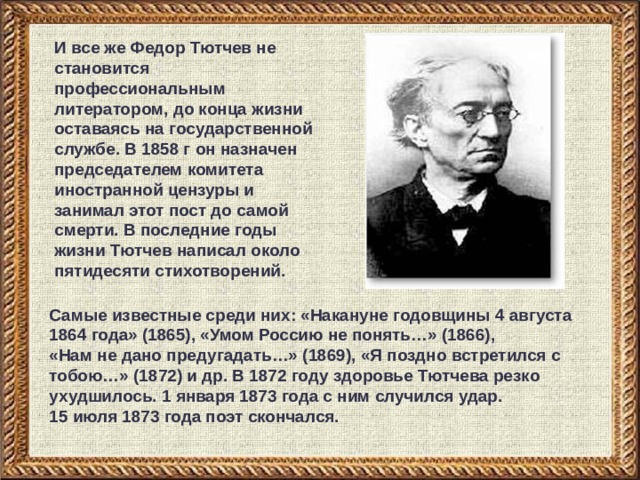 И все же Федор Тютчев не становится профессиональным литератором, до конца жизни оставаясь на государственной службе. В 1858 г он назначен председателем комитета иностранной цензуры и занимал этот пост до самой смерти. В последние годы жизни Тютчев написал около пятидесяти стихотворений.

Самые известные среди них: «Накануне годовщины 4 августа 1864 года» (1865), «Умом Россию не понять…» (1866), «Нам не дано предугадать…» (1869), «Я поздно встретился с тобою…» (1872) и др. В 1872 году здоровье Тютчева резко ухудшилось. 1 января 1873 года с ним случился удар.
15 июля 1873 года поэт скончался.